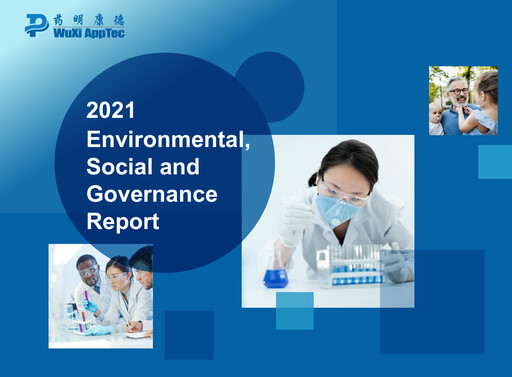 药明康德
WuXi AppTec

2021
Environmental,
Social and
Governance
Report